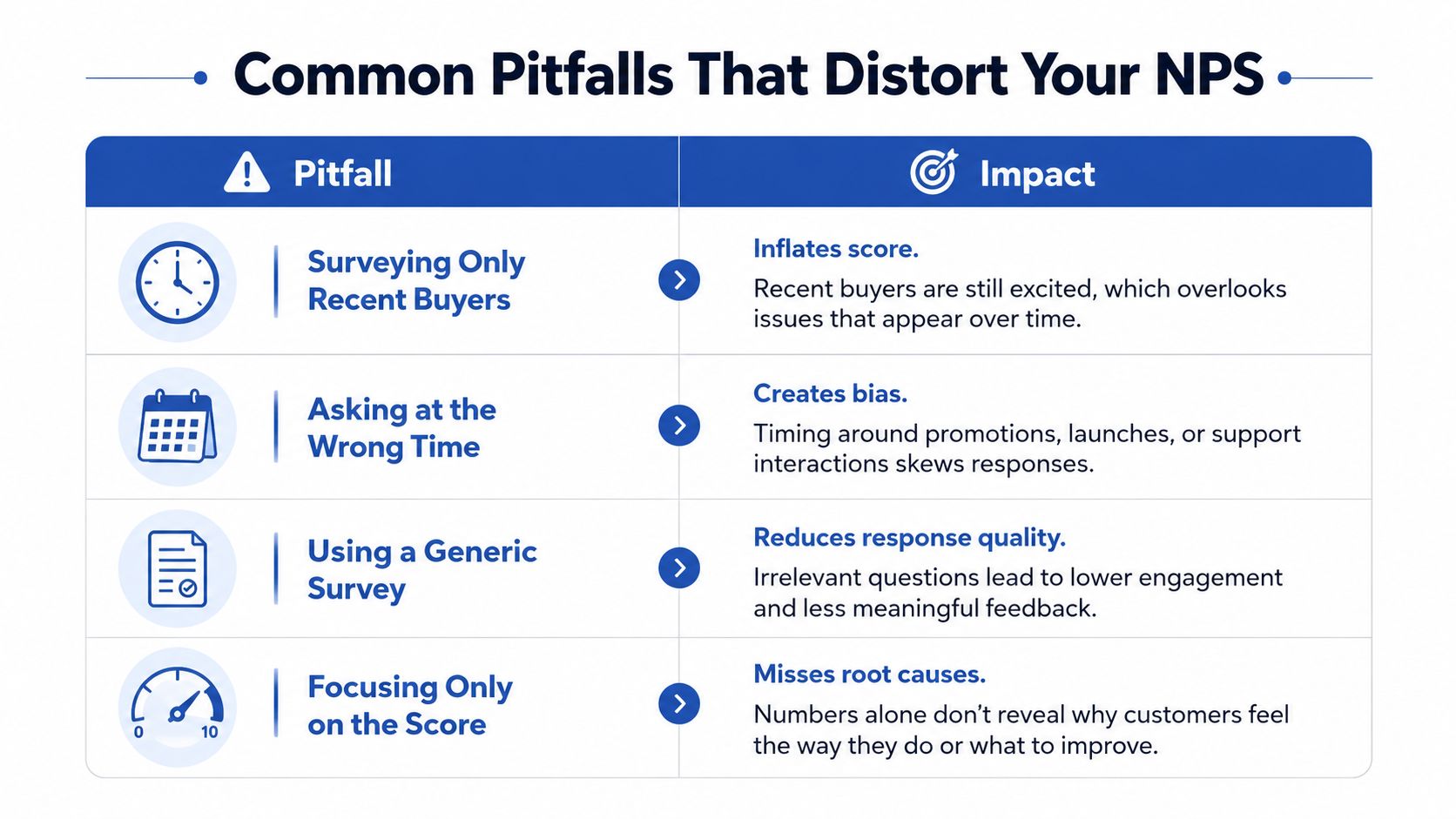 Common Pitfalls That Distort Your NPS

| Pitfall | Impact |
|---|---|
| Surveying Only Recent Buyers | Inflates score. Recent buyers are still excited, which overlooks issues that appear over time. |
| Asking at the Wrong Time | Creates bias. Timing around promotions, launches, or support interactions skews responses. |
| Using a Generic Survey | Reduces response quality. Irrelevant questions lead to lower engagement and less meaningful feedback. |
| Focusing Only on the Score | Misses root causes. Numbers alone don't reveal why customers feel the way they do or what to improve. |

0 10